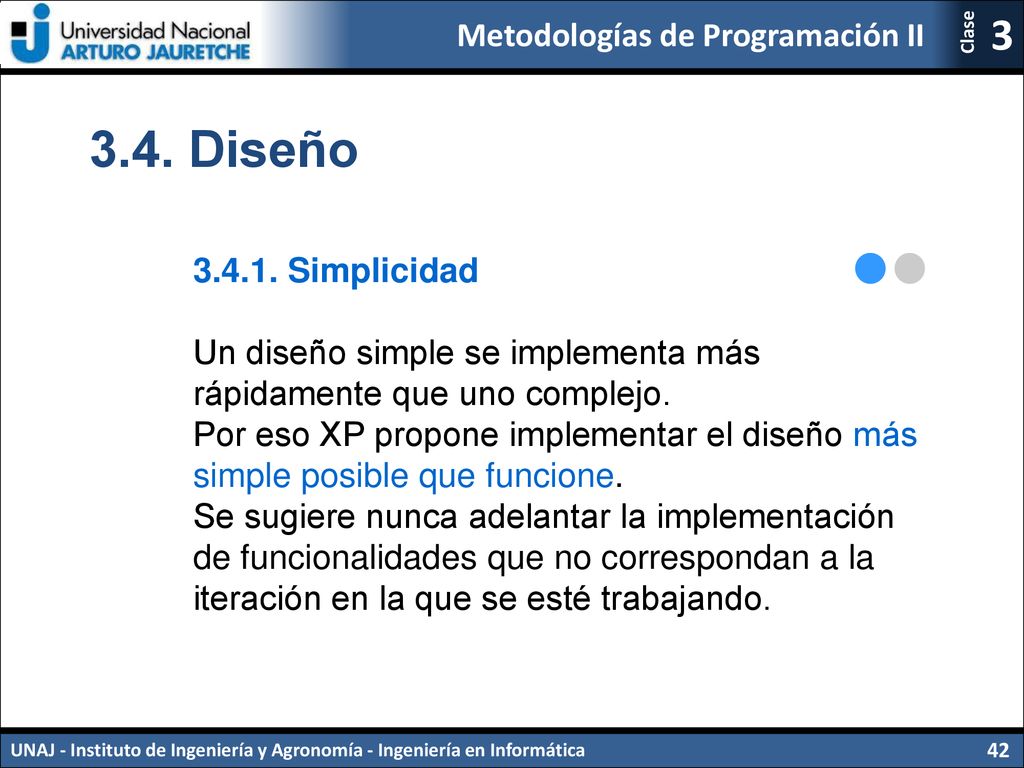 Universidad Nacional ARTURO JAURETCHE

Metodologías de Programación II

Clase 3

3.4. Diseño

3.4.1. Simplicidad

Un diseño simple se implementa más rápidamente que uno complejo.
Por eso XP propone implementar el diseño más simple posible que funcione.
Se sugiere nunca adelantar la implementación de funcionalidades que no correspondan a la iteración en la que se esté trabajando.

UNAJ - Instituto de Ingeniería y Agronomía - Ingeniería en Informática

42